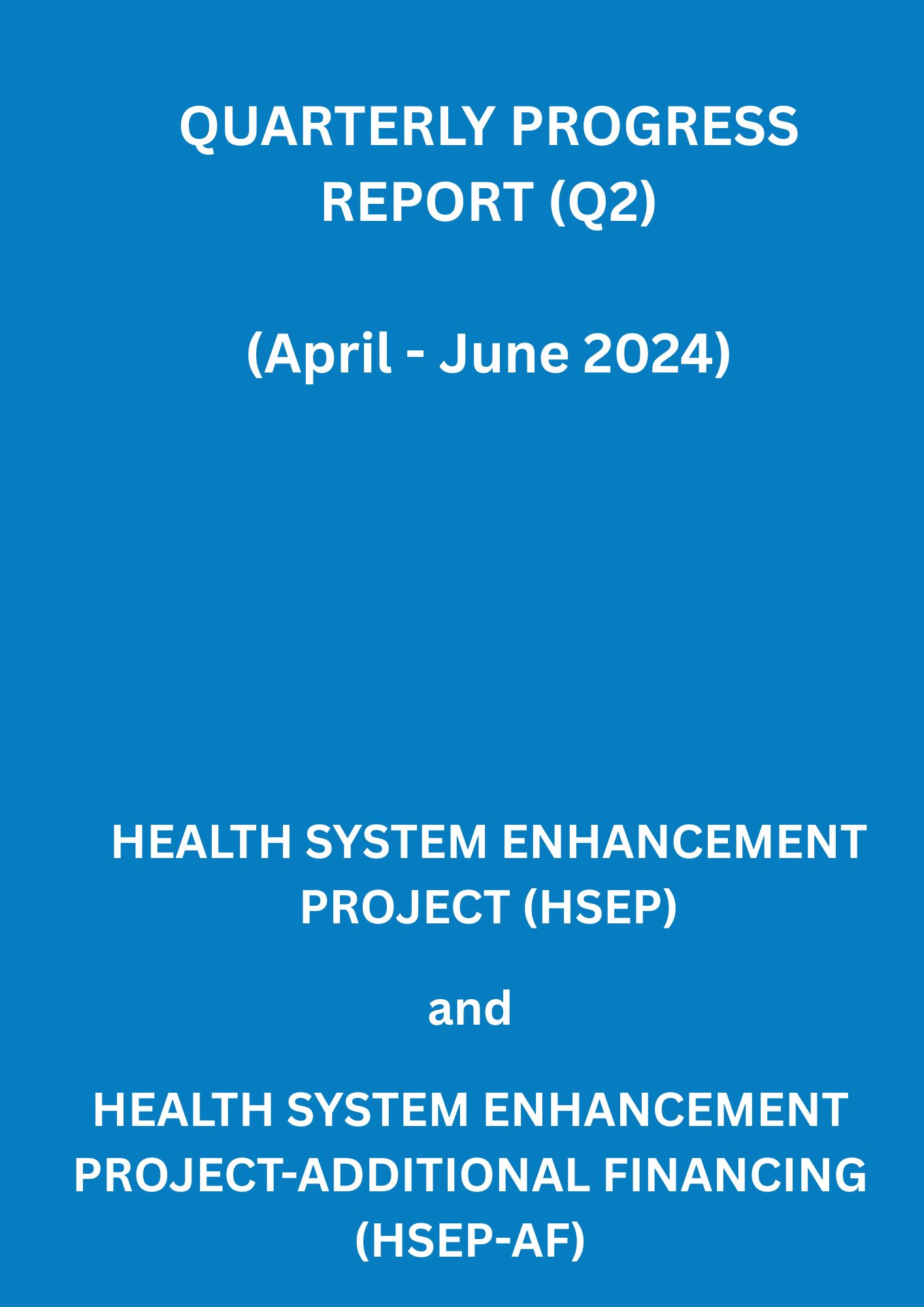 QUARTERLY PROGRESS REPORT (Q2)

(April - June 2024)

HEALTH SYSTEM ENHANCEMENT PROJECT (HSEP)

and

HEALTH SYSTEM ENHANCEMENT PROJECT-ADDITIONAL FINANCING (HSEP-AF)